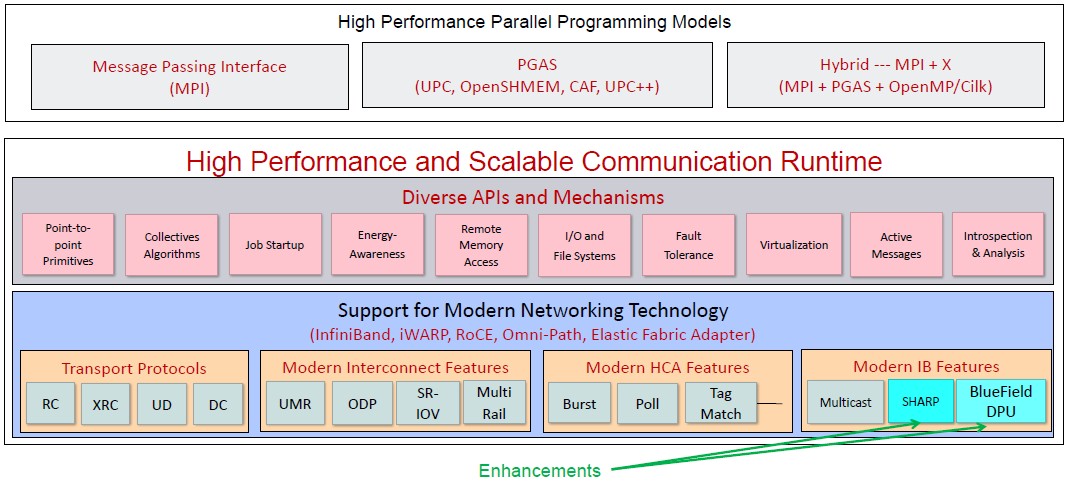 High Performance Parallel Programming Models

Message Passing Interface (MPI)

PGAS (UPC, OpenSHMEM, CAF, UPC++)

Hybrid --- MPI + X (MPI + PGAS + OpenMP/Cilk)

High Performance and Scalable Communication Runtime

Diverse APIs and Mechanisms

Point-to-point Primitives

Collectives Algorithms

Job Startup

Energy-Awareness

Remote Memory Access

I/O and File Systems

Fault Tolerance

Virtualization

Active Messages

Introspection & Analysis

Support for Modern Networking Technology

(InfiniBand, iWARP, RoCE, Omni-Path, Elastic Fabric Adapter)

Transport Protocols

RC

XRC

UD

DC

Modern Interconnect Features

UMR

ODP

SR-IOV

Multi Rail

Modern HCA Features

Burst

Poll

Tag Match

Modern IB Features

Multicast

SHARP

BlueField DPU

Enhancements